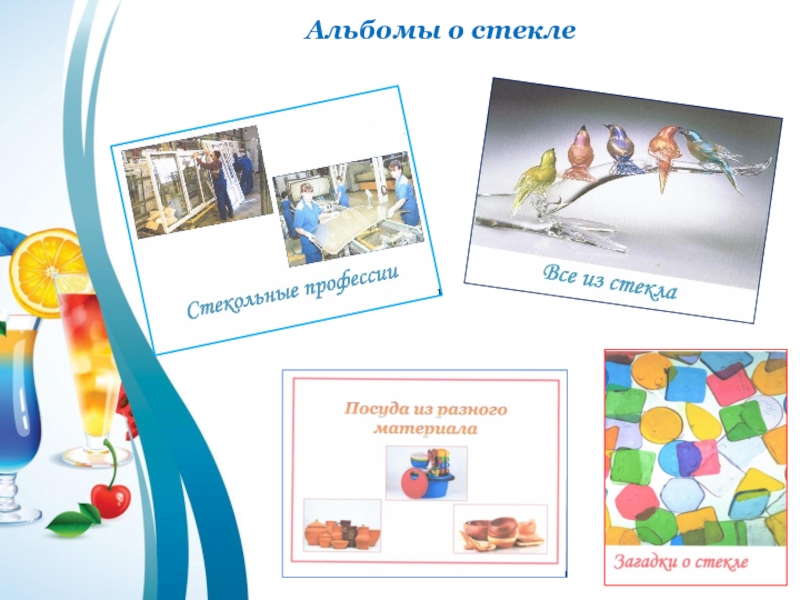 Альбомы о стекле

Стекольные профессии

Все из стекла

Посуда из разного материала

Загадки о стекле